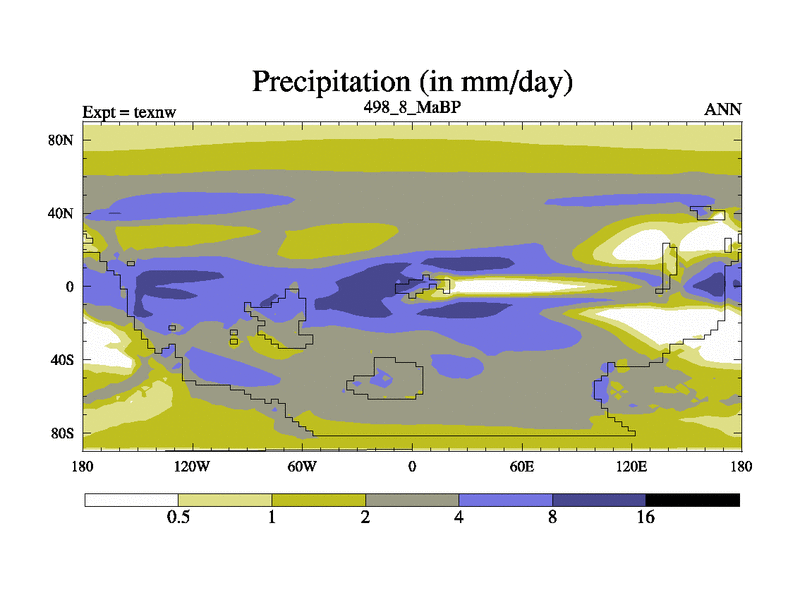 Precipitation (in mm/day)

Expt = texnw

498_8_MaBP

ANN

80N
40N
0
40S
80S

180
120W
60W
0
60E
120E
180

0.5
1
2
4
8
16